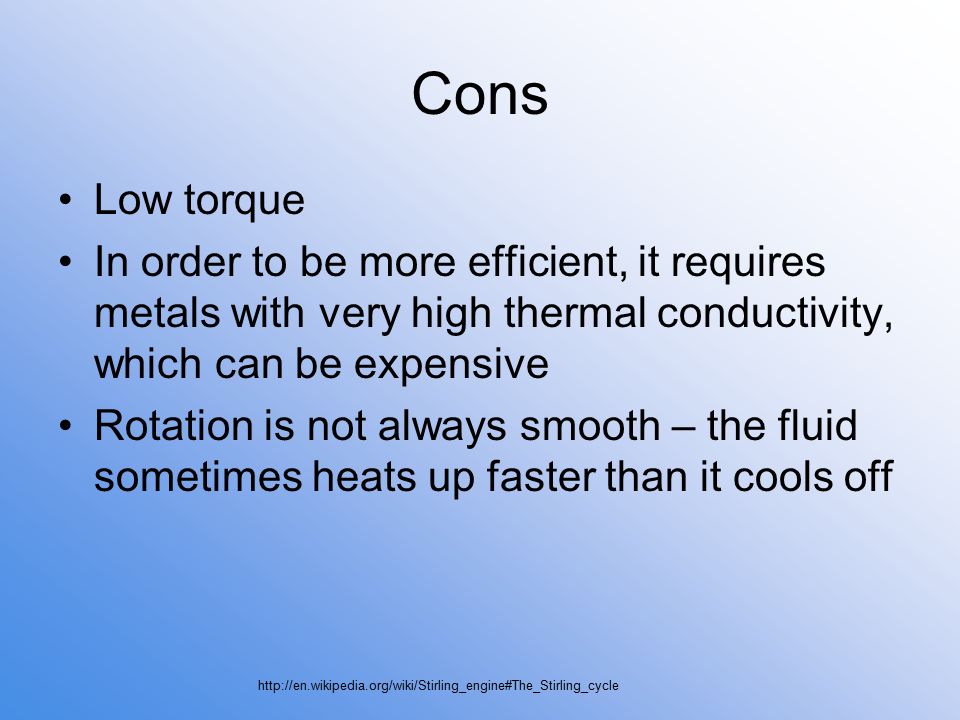 Cons

• Low torque
• In order to be more efficient, it requires metals with very high thermal conductivity, which can be expensive
• Rotation is not always smooth – the fluid sometimes heats up faster than it cools off

http://en.wikipedia.org/wiki/Stirling_engine#The_Stirling_cycle